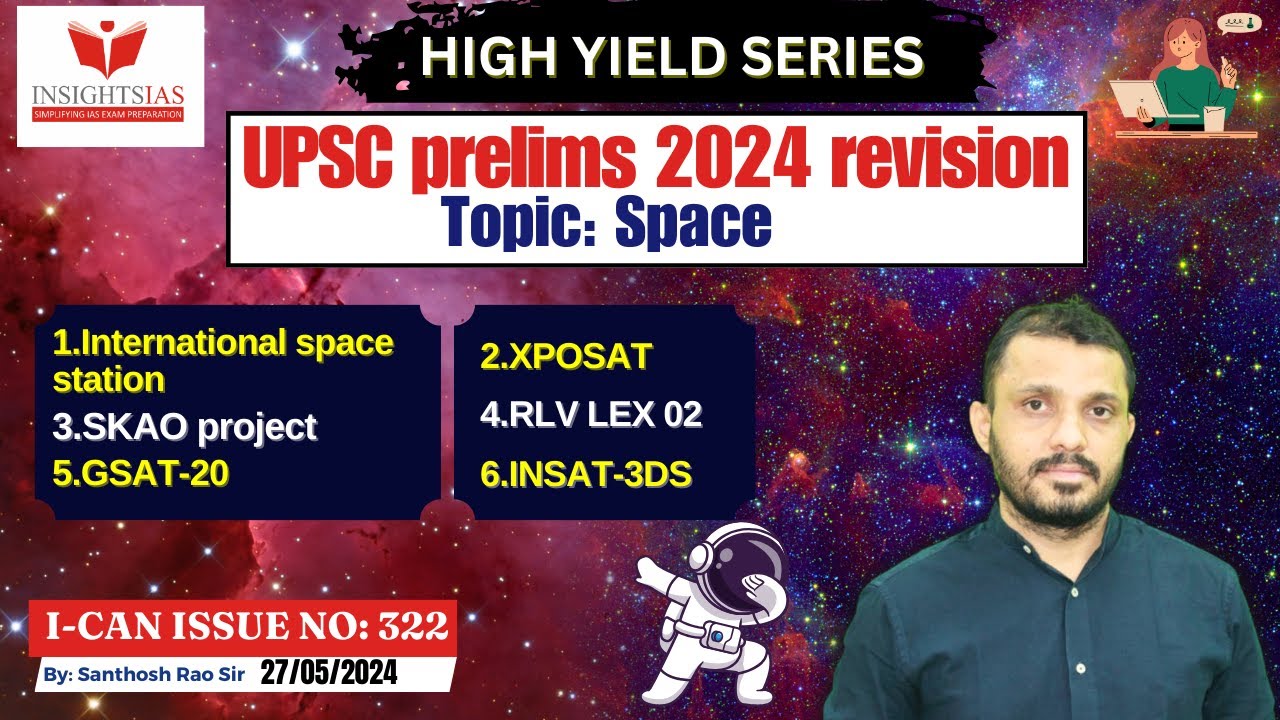 INSIGHTSIAS
SIMPLIFYING IAS EXAM PREPARATION

HIGH YIELD SERIES

UPSC prelims 2024 revision
Topic: Space

1.International space station
3.SKAO project
5.GSAT-20

2.XPOSAT
4.RLV LEX 02
6.INSAT-3DS

I-CAN ISSUE NO: 322
By: Santhosh Rao Sir 27/05/2024